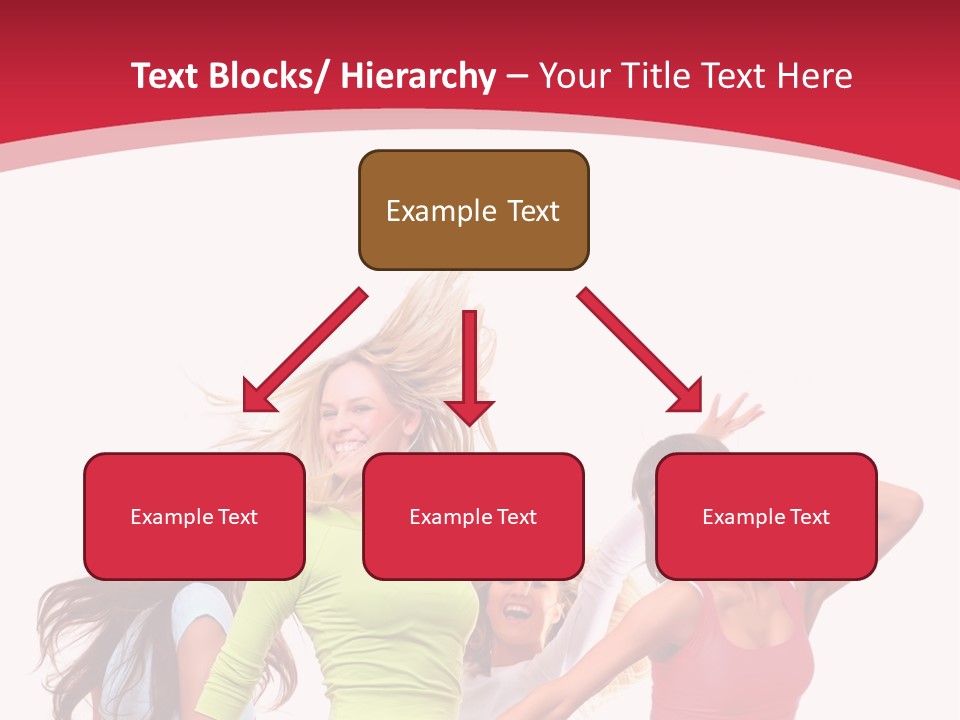 Text Blocks/ Hierarchy – Your Title Text Here

Example Text

Example Text

Example Text

Example Text